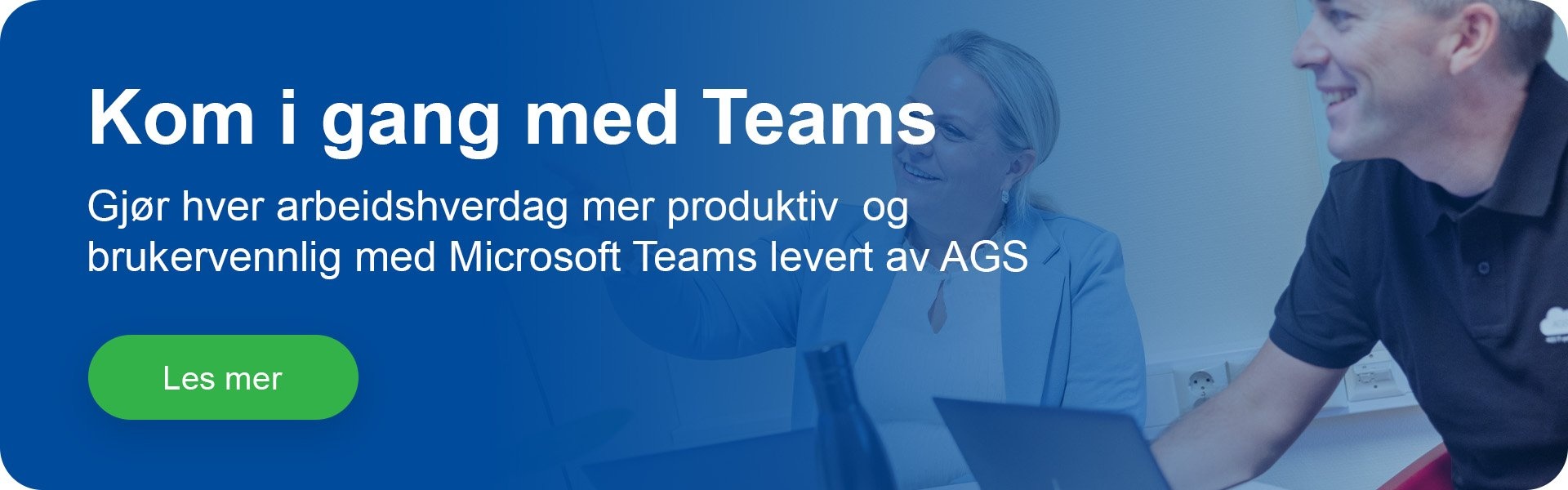 Kom i gang med Teams

Gjør hver arbeidshverdag mer produktiv og brukervennlig med Microsoft Teams levert av AGS

Les mer